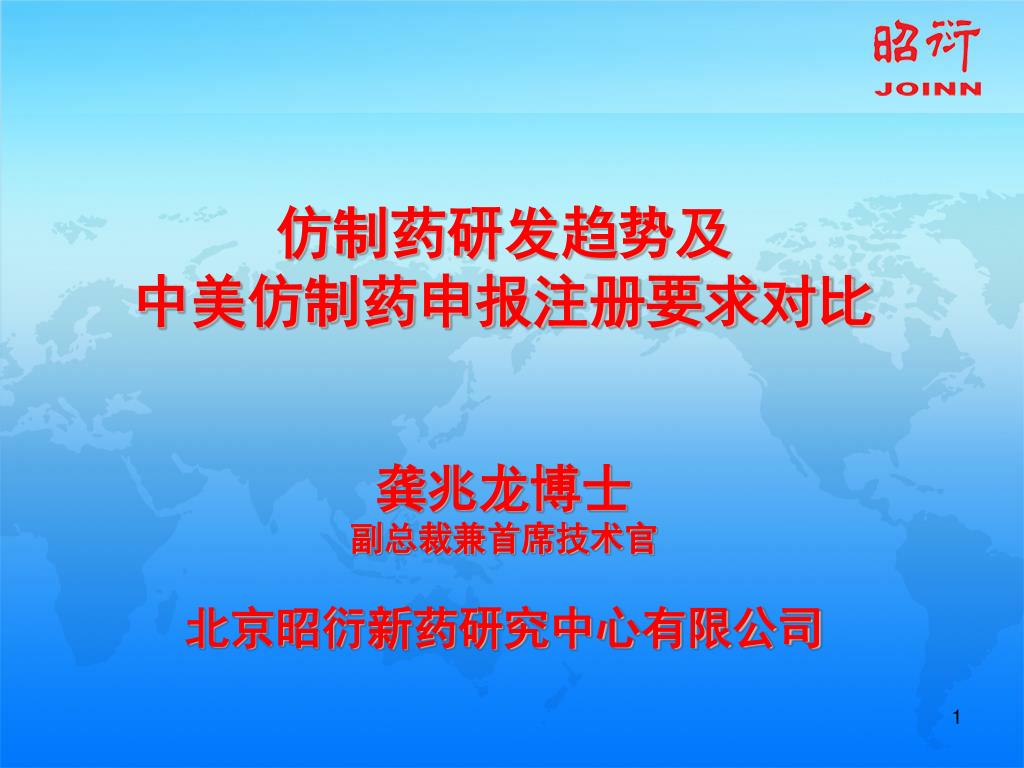 昭衍
JOINN

仿制药研发趋势及
中美仿制药申报注册要求对比

龚兆龙博士
副总裁兼首席技术官

北京昭衍新药研究中心有限公司

1